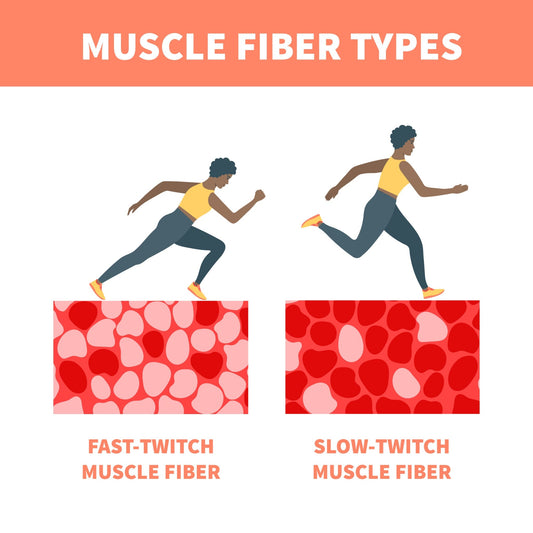 MUSCLE FIBER TYPES

FAST-TWITCH MUSCLE FIBER

SLOW-TWITCH MUSCLE FIBER